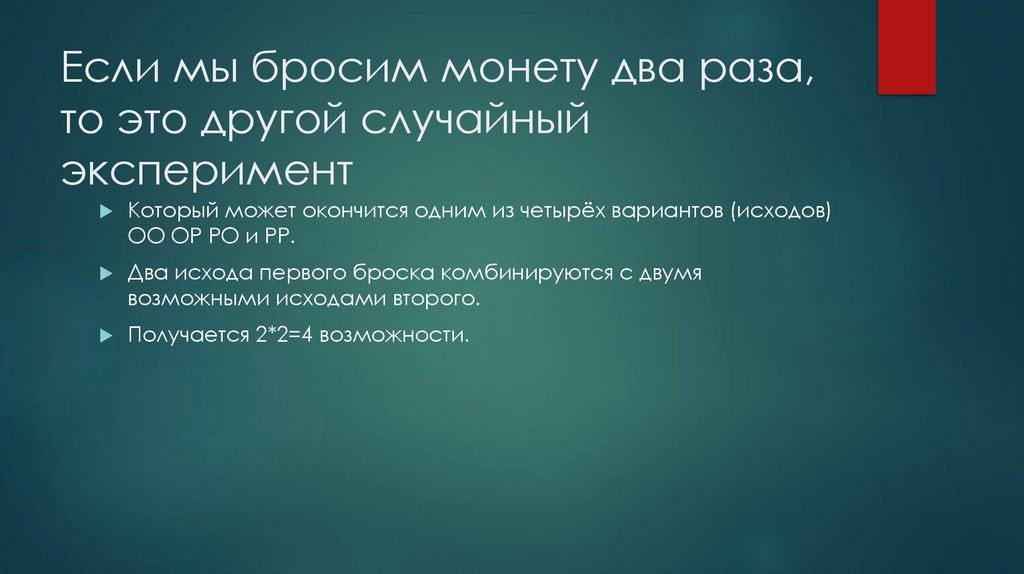 Если мы бросим монету два раза, то это другой случайный эксперимент

Который может окончится одним из четырёх вариантов (исходов) ОО ОР РО и РР.

Два исхода первого броска комбинируются с двумя возможными исходами второго.

Получается 2*2=4 возможности.